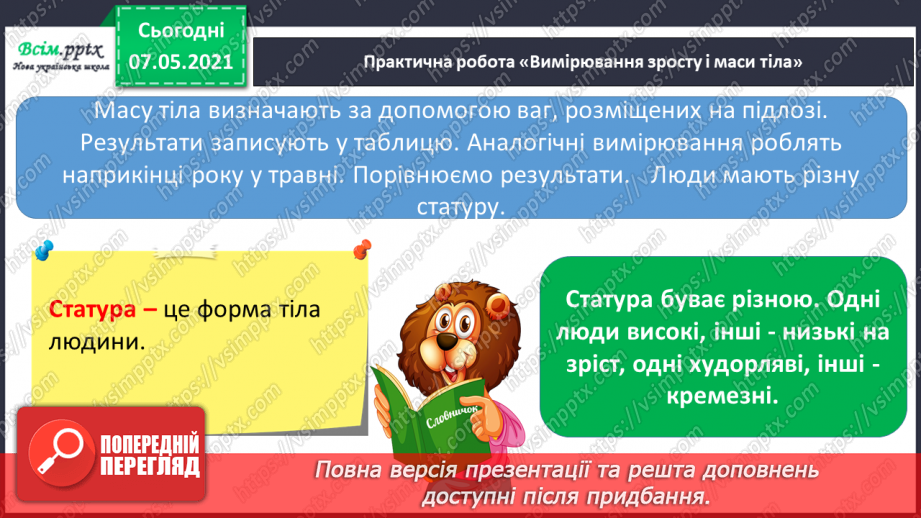 Всім.pptx
Нова українська школа

Сьогодні
07.05.2021

Практична робота «Вимірювання зросту і маси тіла»

Масу тіла визначають за допомогою ваг, розміщених на підлозі. Результати записують у таблицю. Аналогічні вимірювання роблять наприкінці року у травні. Порівнюємо результати. Люди мають різну статуру.

Статура – це форма тіла людини.

Словничок

Статура буває різною. Одні люди високі, інші - низькі на зріст, одні худорляві, інші - кремезні.

ПОПЕРЕДНІЙ ПЕРЕГЛЯД

Повна версія презентації та решта доповнень доступні після придбання.

https://vsimpptx.com